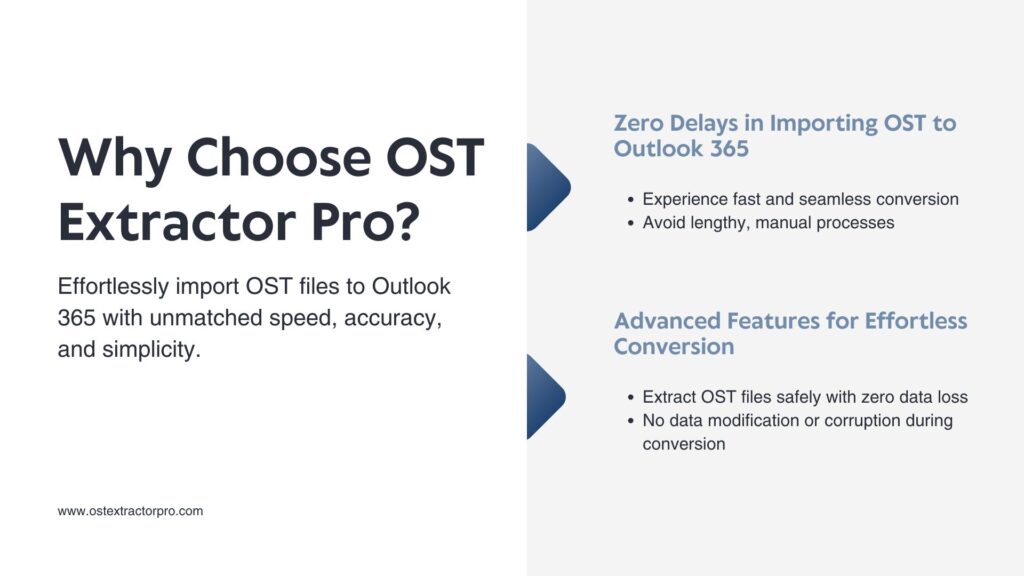 Why Choose OST Extractor Pro?

Effortlessly import OST files to Outlook 365 with unmatched speed, accuracy, and simplicity.

www.ostextractorpro.com

Zero Delays in Importing OST to Outlook 365

- Experience fast and seamless conversion
- Avoid lengthy, manual processes

Advanced Features for Effortless Conversion

- Extract OST files safely with zero data loss
- No data modification or corruption during conversion